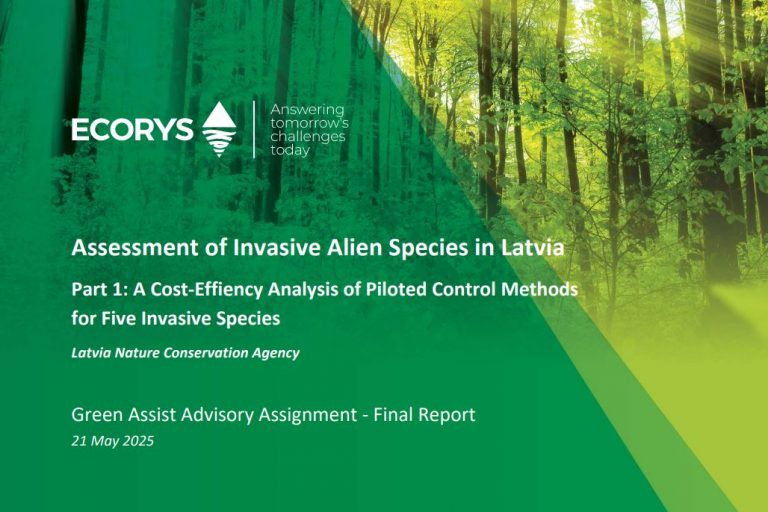 ECORYS

Answering tomorrow's challenges today

Assessment of Invasive Alien Species in Latvia

Part 1: A Cost-Effiency Analysis of Piloted Control Methods for Five Invasive Species

Latvia Nature Conservation Agency

Green Assist Advisory Assignment - Final Report

21 May 2025